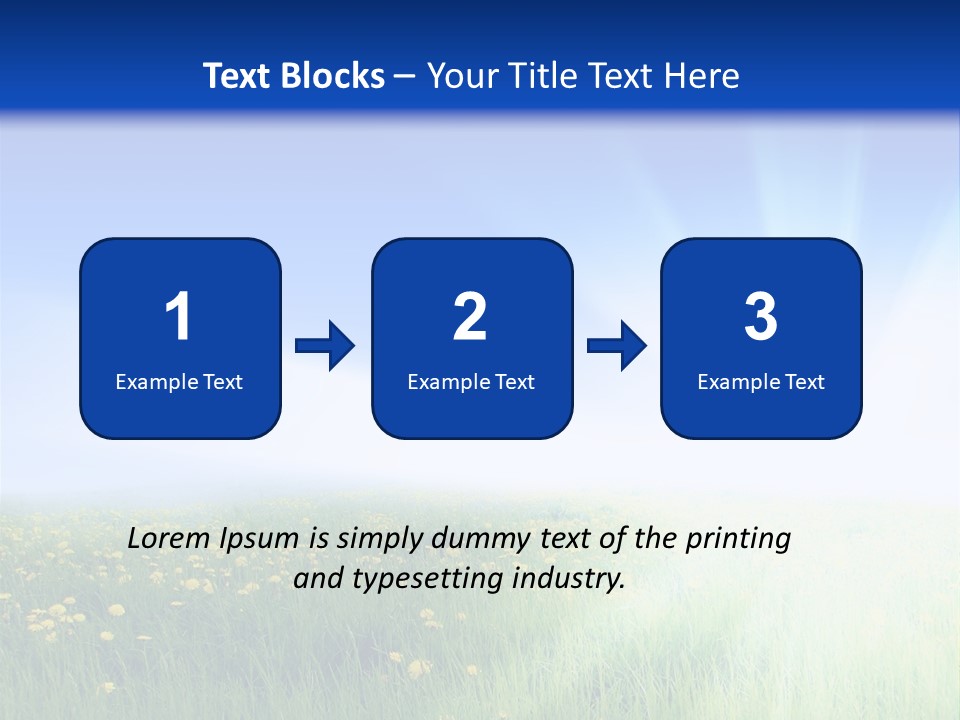 Text Blocks – Your Title Text Here

1
Example Text

2
Example Text

3
Example Text

Lorem Ipsum is simply dummy text of the printing and typesetting industry.